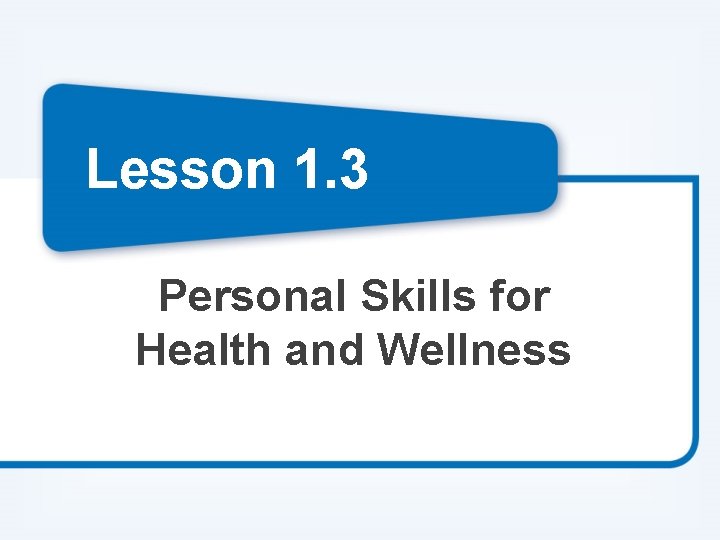 Lesson 1.3

Personal Skills for Health and Wellness